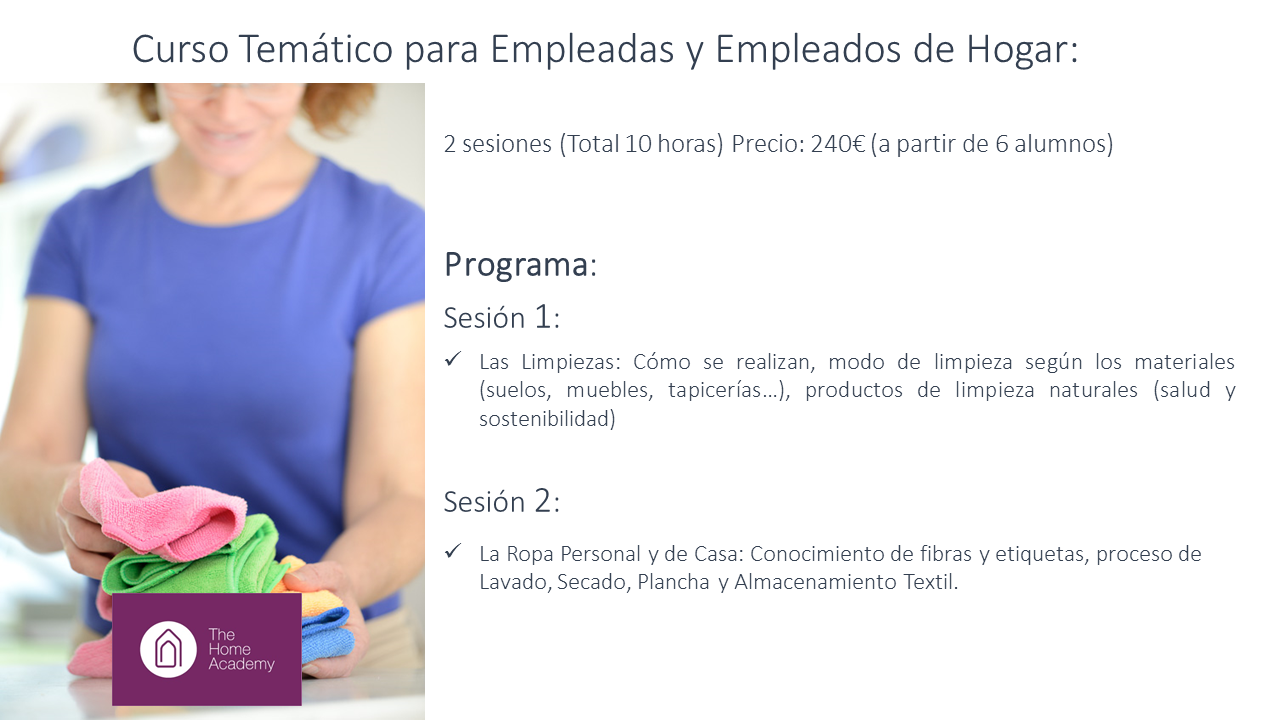 Curso Temático para Empleadas y Empleados de Hogar:

2 sesiones (Total 10 horas) Precio: 240€ (a partir de 6 alumnos)

Programa:

Sesión 1:

✓ Las Limpiezas: Cómo se realizan, modo de limpieza según los materiales (suelos, muebles, tapicerías…), productos de limpieza naturales (salud y sostenibilidad)

Sesión 2:

✓ La Ropa Personal y de Casa: Conocimiento de fibras y etiquetas, proceso de Lavado, Secado, Plancha y Almacenamiento Textil.

The Home Academy